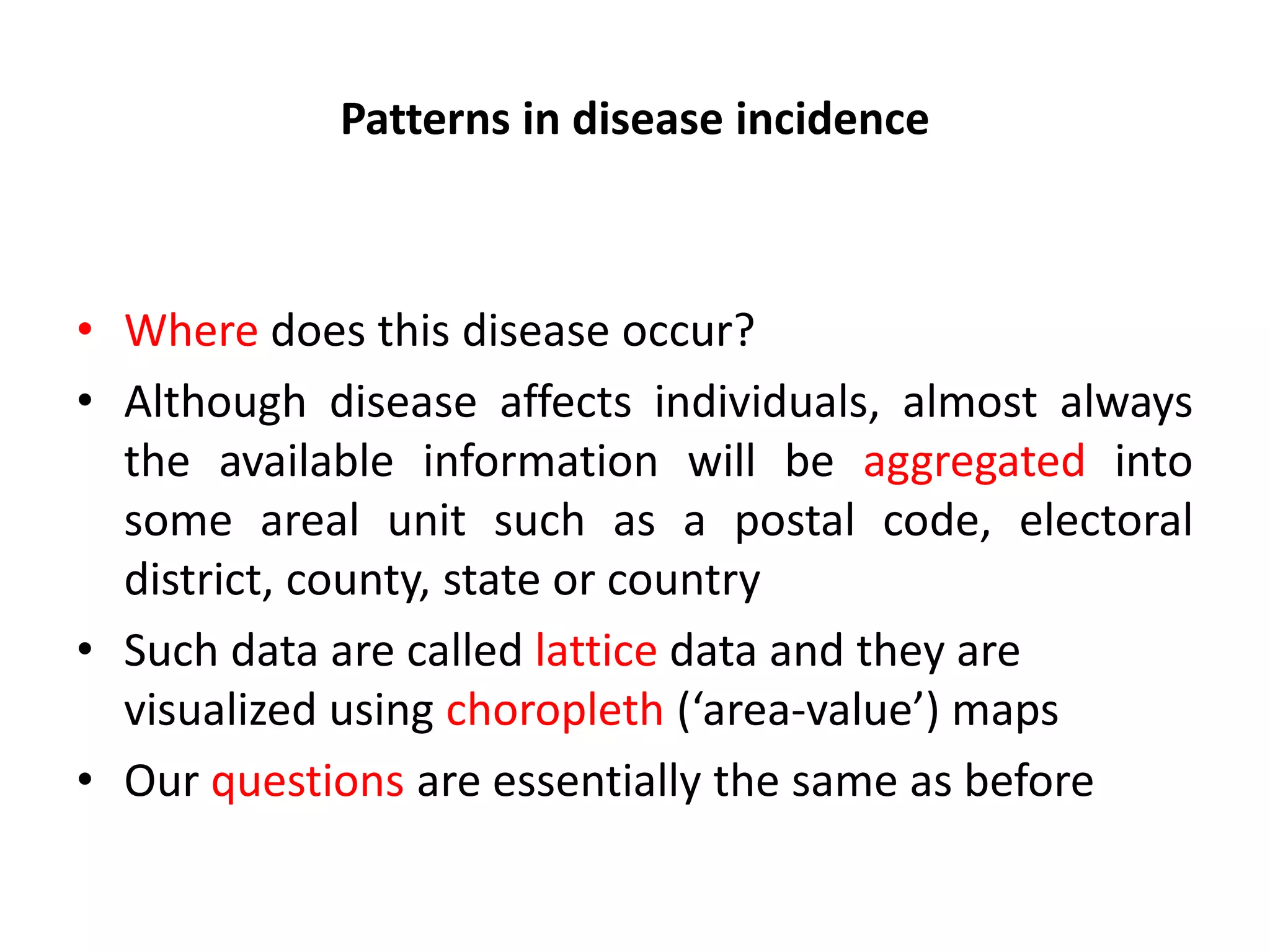 Patterns in disease incidence

• Where does this disease occur?
• Although disease affects individuals, almost always the available information will be aggregated into some areal unit such as a postal code, electoral district, county, state or country
• Such data are called lattice data and they are visualized using choropleth (‘area-value’) maps
• Our questions are essentially the same as before